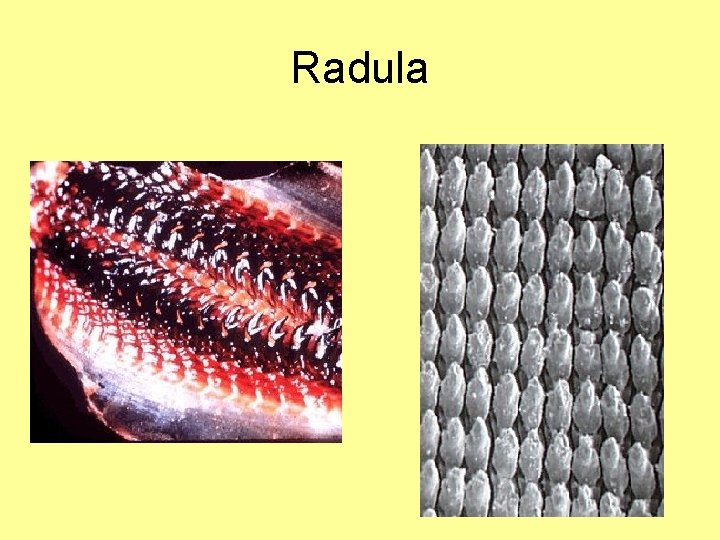 Radula